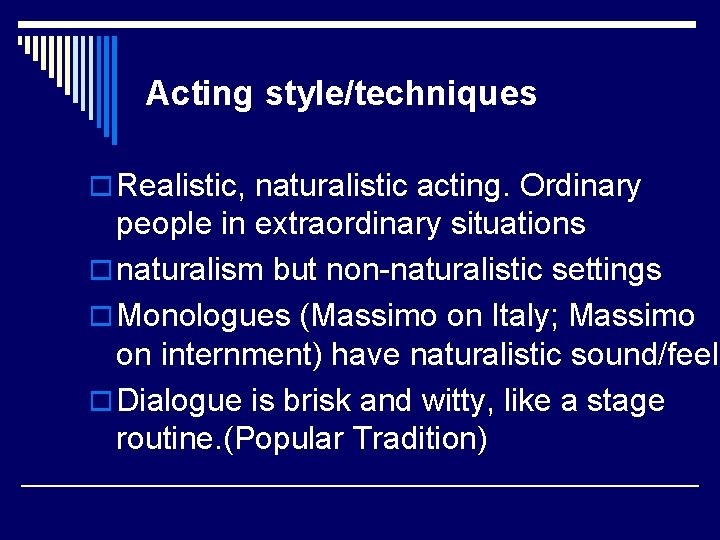 Acting style/techniques

Realistic, naturalistic acting. Ordinary people in extraordinary situations

naturalism but non-naturalistic settings

Monologues (Massimo on Italy; Massimo on internment) have naturalistic sound/feel

Dialogue is brisk and witty, like a stage routine.(Popular Tradition)